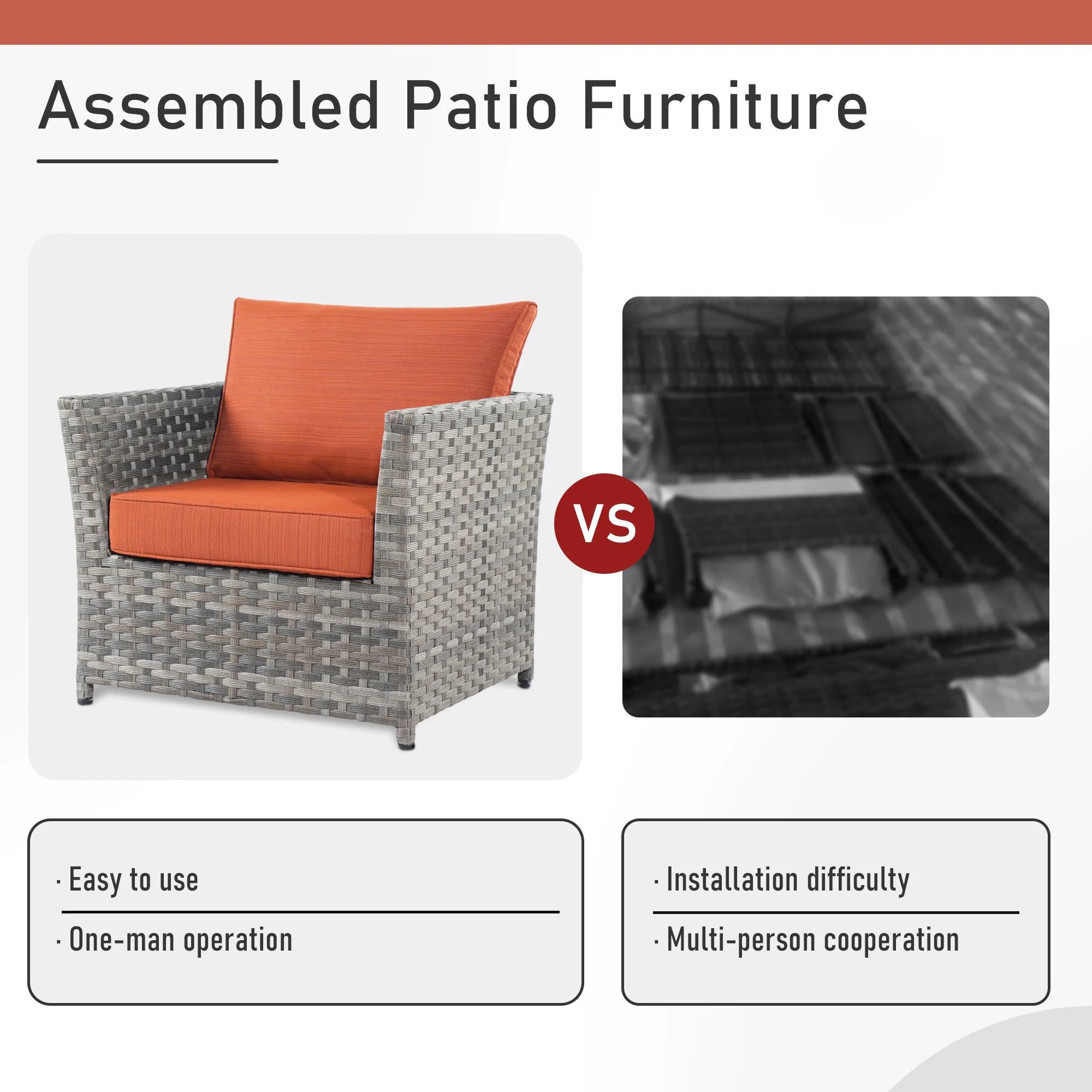 Assembled Patio Furniture

VS

· Easy to use

· One-man operation

· Installation difficulty

· Multi-person cooperation